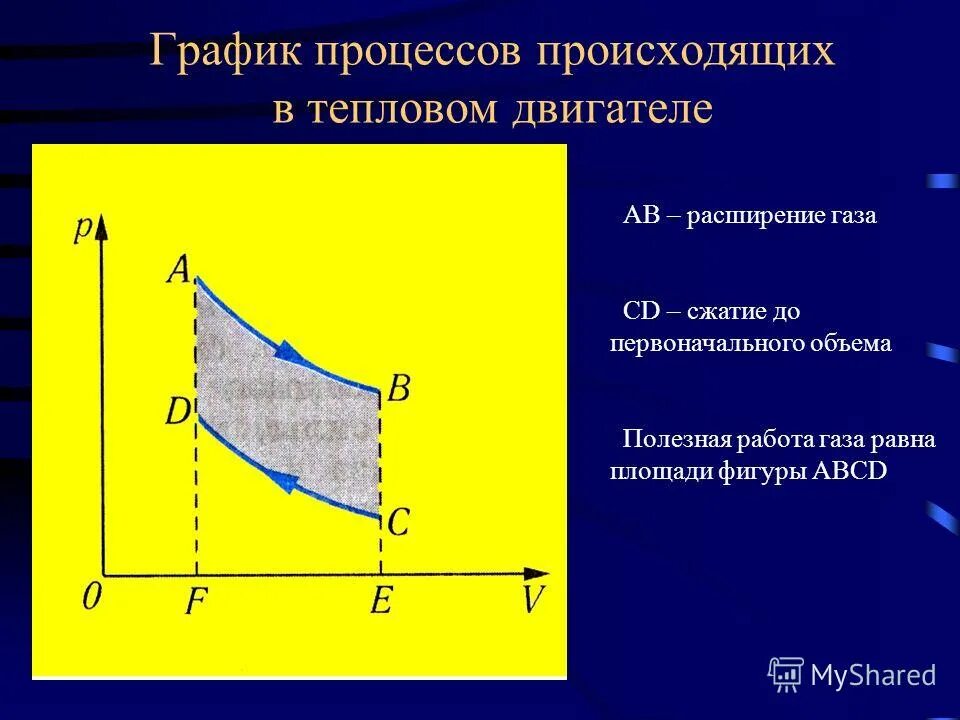 График процессов происходящих в тепловом двигателе

p

A

B

D

C

0

F

E

V

AB – расширение газа

CD – сжатие до первоначального объема

Полезная работа газа равна площади фигуры ABCD

MyShared